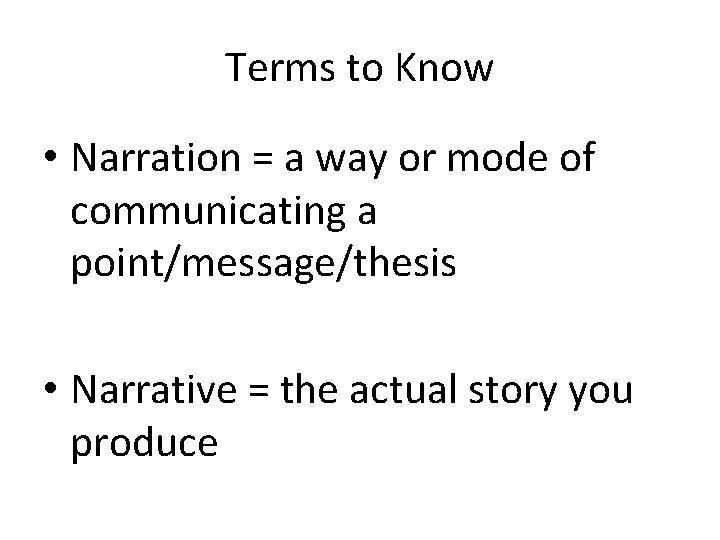 Terms to Know

• Narration = a way or mode of communicating a point/message/thesis

• Narrative = the actual story you produce